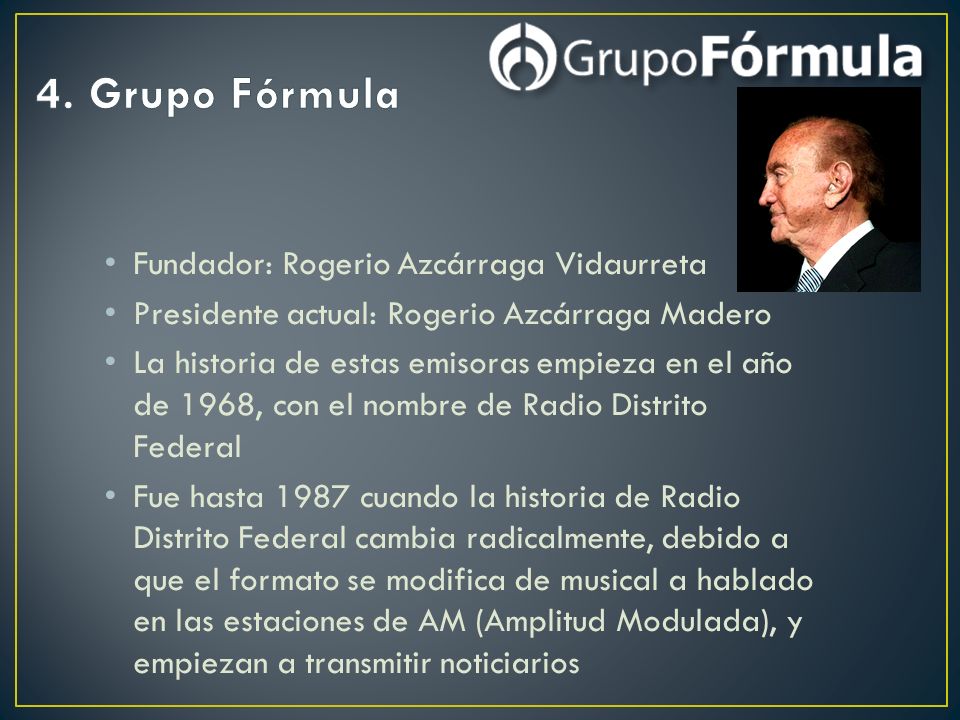 GrupoFórmula

4. Grupo Fórmula

• Fundador: Rogerio Azcárraga Vidaurreta
• Presidente actual: Rogerio Azcárraga Madero
• La historia de estas emisoras empieza en el año de 1968, con el nombre de Radio Distrito Federal
• Fue hasta 1987 cuando la historia de Radio Distrito Federal cambia radicalmente, debido a que el formato se modifica de musical a hablado en las estaciones de AM (Amplitud Modulada), y empiezan a transmitir noticiarios